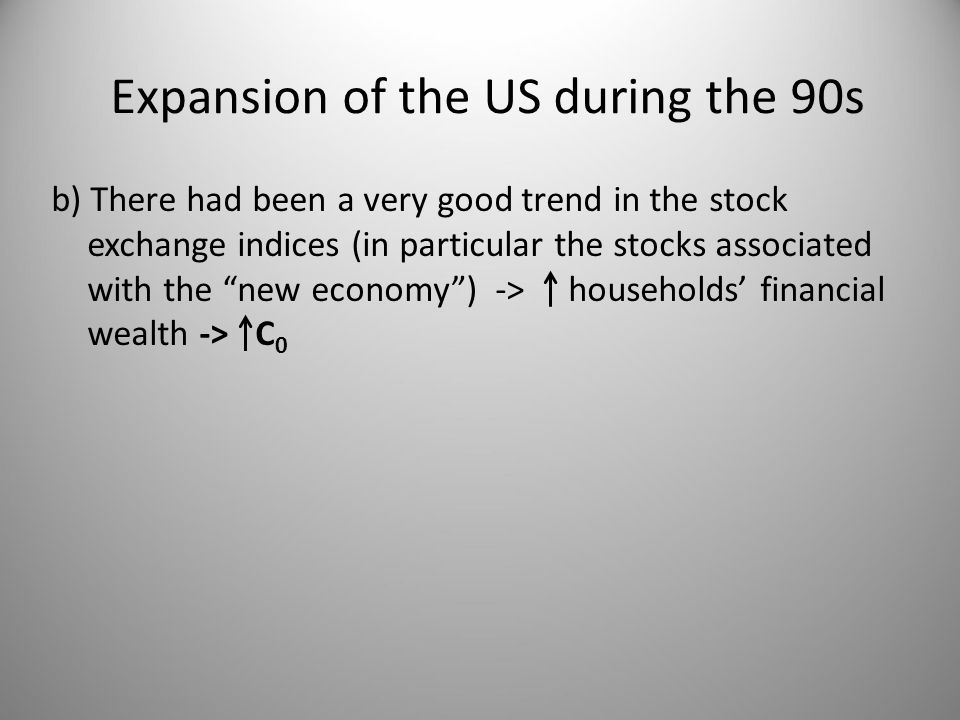 Expansion of the US during the 90s

b) There had been a very good trend in the stock exchange indices (in particular the stocks associated with the “new economy”) -> ↑ households’ financial wealth -> ↑$C_0$